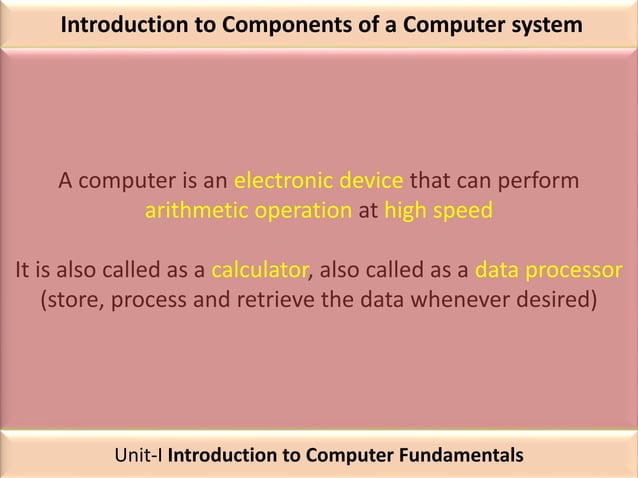 Introduction to Components of a Computer system

A computer is an electronic device that can perform arithmetic operation at high speed

It is also called as a calculator, also called as a data processor (store, process and retrieve the data whenever desired)

Unit-I Introduction to Computer Fundamentals